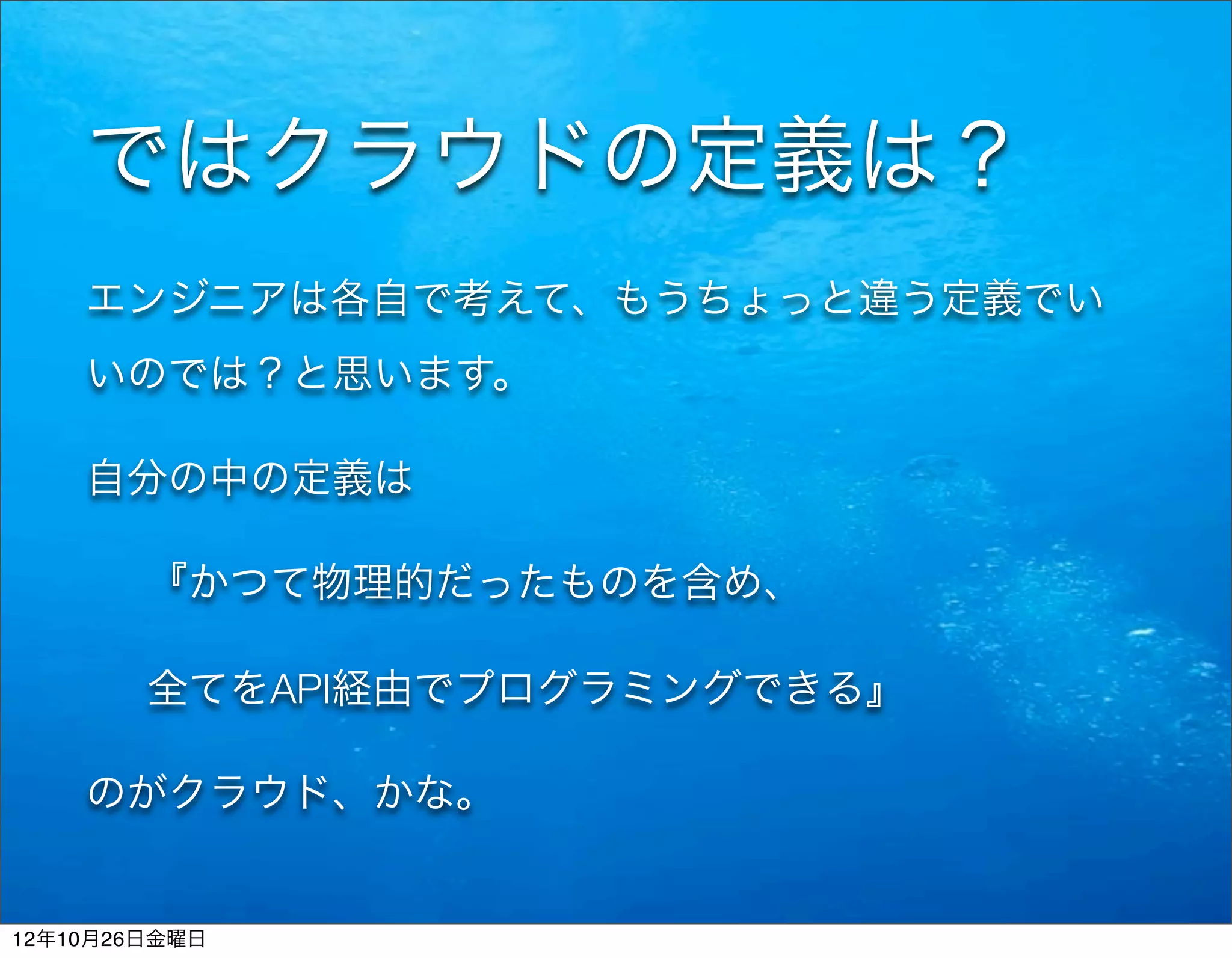 ではクラウドの定義は？

エンジニアは各自で考えて、もうちょっと違う定義でいいのでは？と思います。

自分の中の定義は

『かつて物理的だったものを含め、

全てをAPI経由でプログラミングできる』

のがクラウド、かな。

12年10月26日金曜日